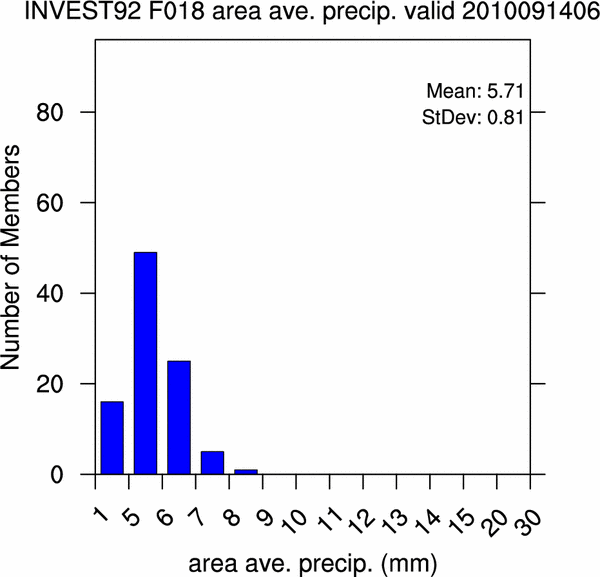 INVEST92 F018 area ave. precip. valid 2010091406

Mean: 5.71
StDev: 0.81

Number of Members

80
60
40
20
0

1 5 6 7 8 9 10 11 12 13 14 15 20 30

area ave. precip. (mm)